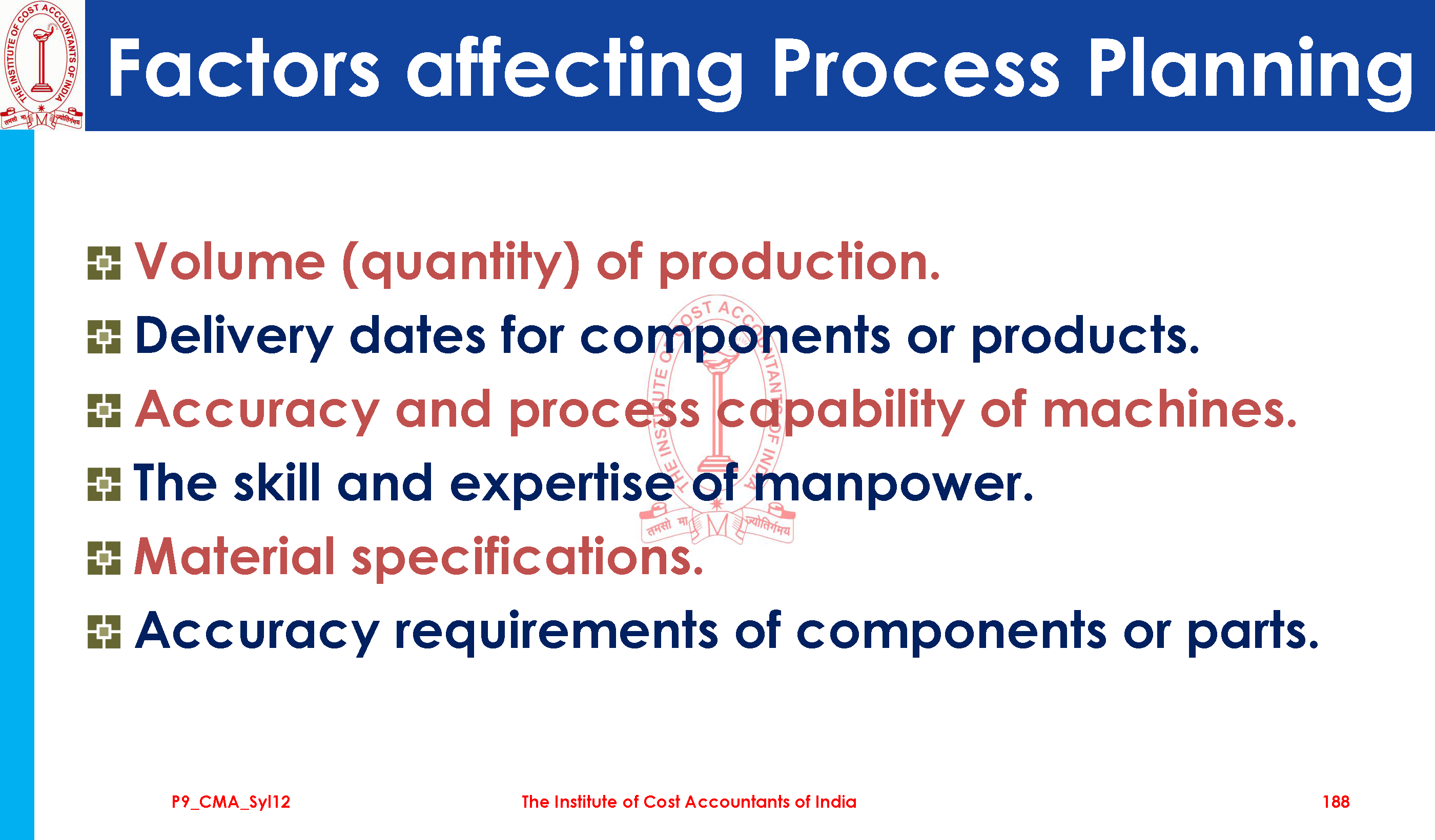 THE INSTITUTE OF COST ACCOUNTANTS OF INDIA
तमसो मा ज्योतिर्गमय

Factors affecting Process Planning

Volume (quantity) of production.
Delivery dates for components or products.
Accuracy and process capability of machines.
The skill and expertise of manpower.
Material specifications.
Accuracy requirements of components or parts.

THE INSTITUTE OF COST ACCOUNTANTS OF INDIA
तमसो मा ज्योतिर्गमय

P9_CMA_Syl12
The Institute of Cost Accountants of India
188